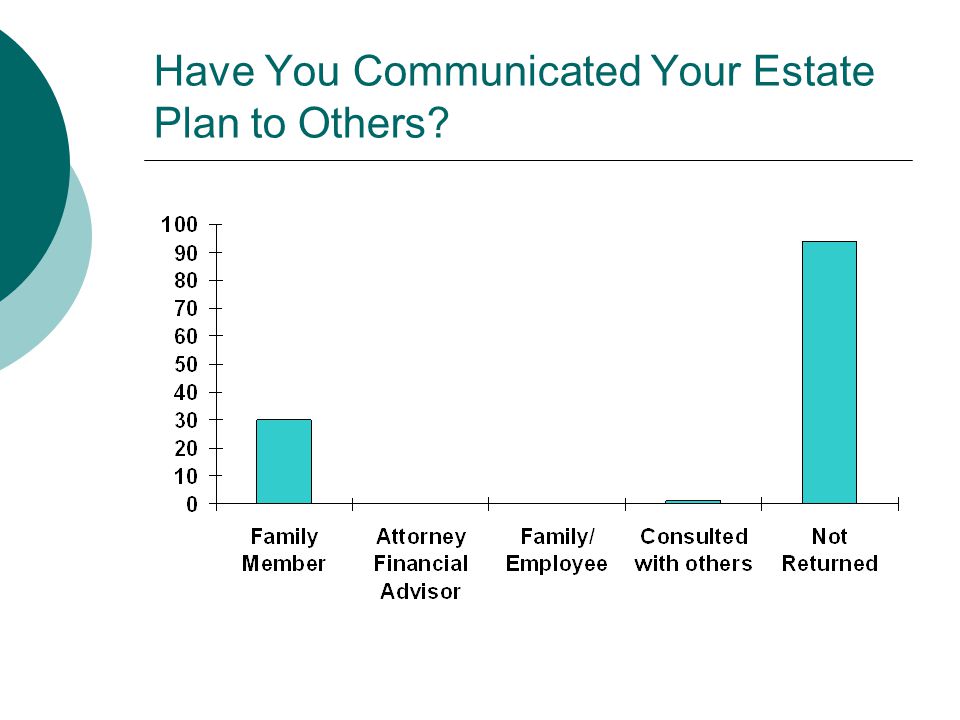 Have You Communicated Your Estate Plan to Others?

100
90
80
70
60
50
40
30
20
10
0

Family Member
Attorney Financial Advisor
Family/ Employee
Consulted with others
Not Returned